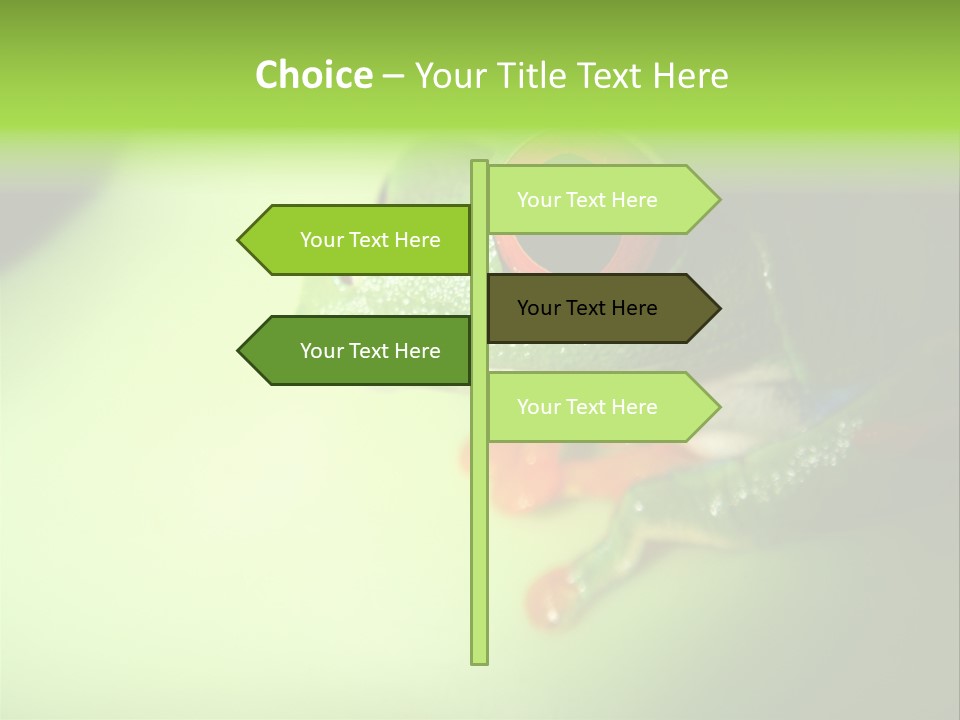 Choice – Your Title Text Here

Your Text Here

Your Text Here

Your Text Here

Your Text Here

Your Text Here